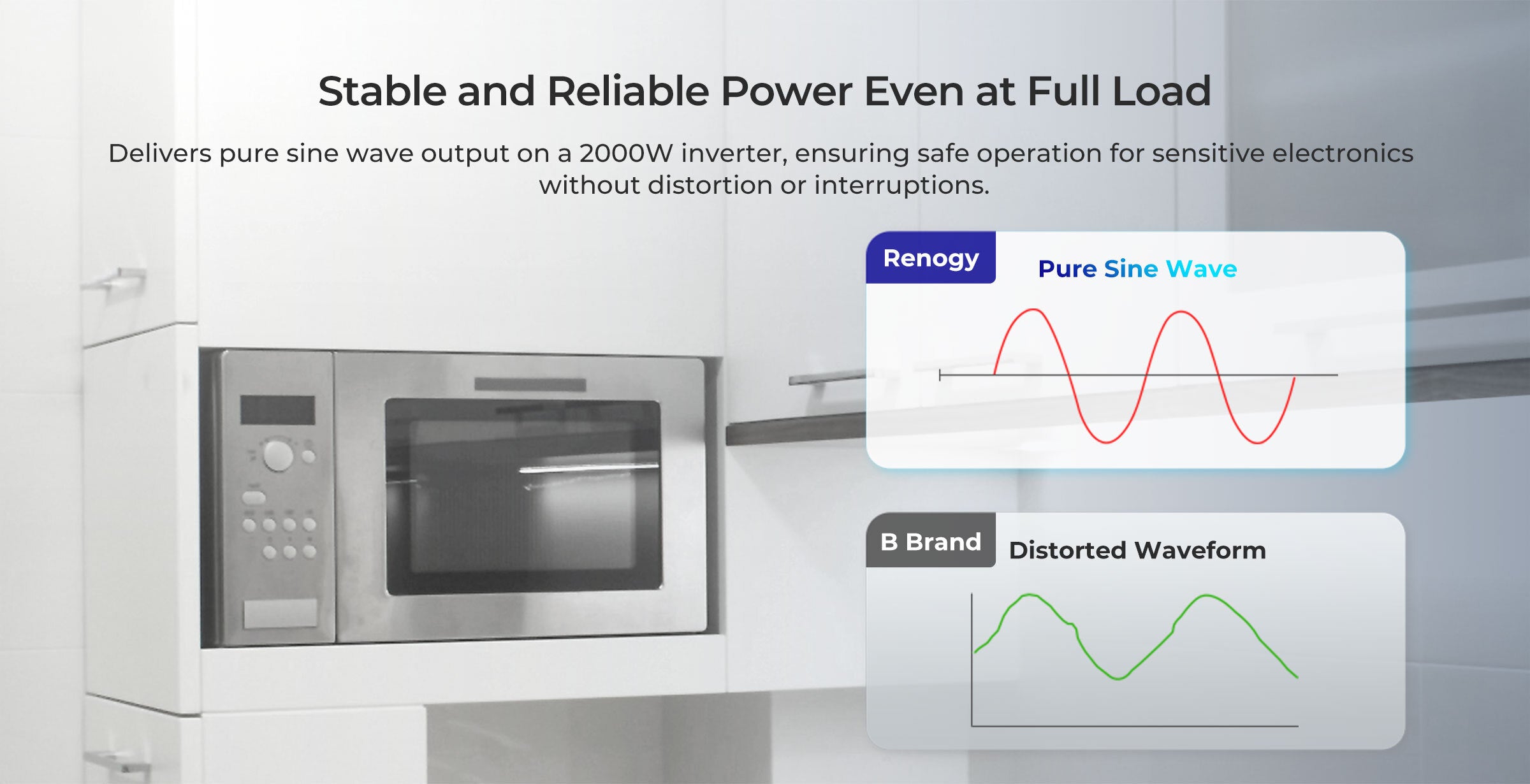 Stable and Reliable Power Even at Full Load

Delivers pure sine wave output on a 2000W inverter, ensuring safe operation for sensitive electronics without distortion or interruptions.

Renogy

Pure Sine Wave

B Brand

Distorted Waveform